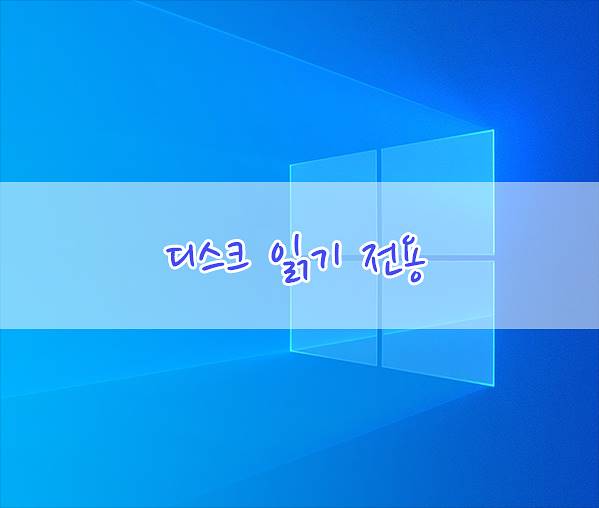 디스크 읽기 전용